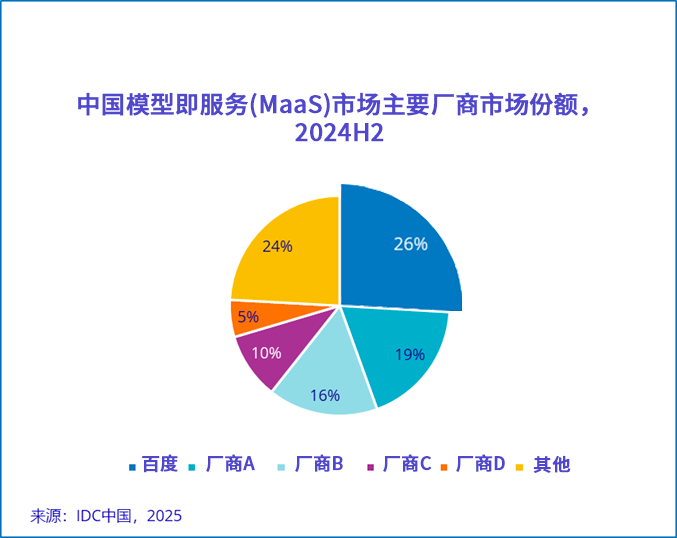 中国模型即服务(MaaS)市场主要厂商市场份额，2024H2

26%
19%
16%
10%
5%
24%

百度 厂商A 厂商B 厂商C 厂商D 其他

来源：IDC中国，2025